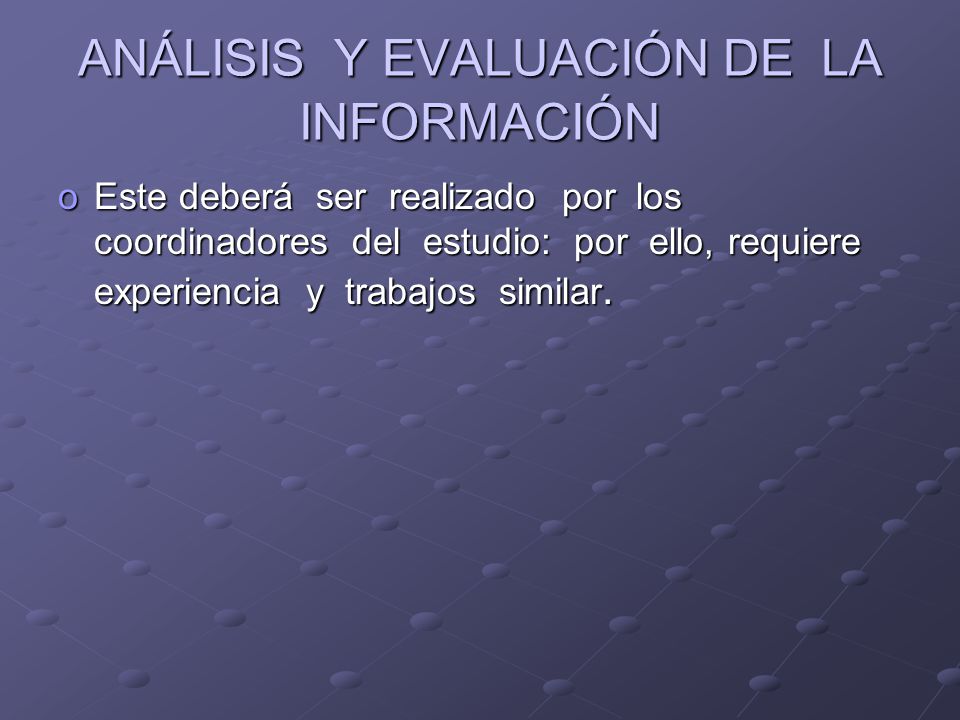 ANÁLISIS Y EVALUACIÓN DE LA INFORMACIÓN

o Este deberá ser realizado por los coordinadores del estudio: por ello, requiere experiencia y trabajos similar.